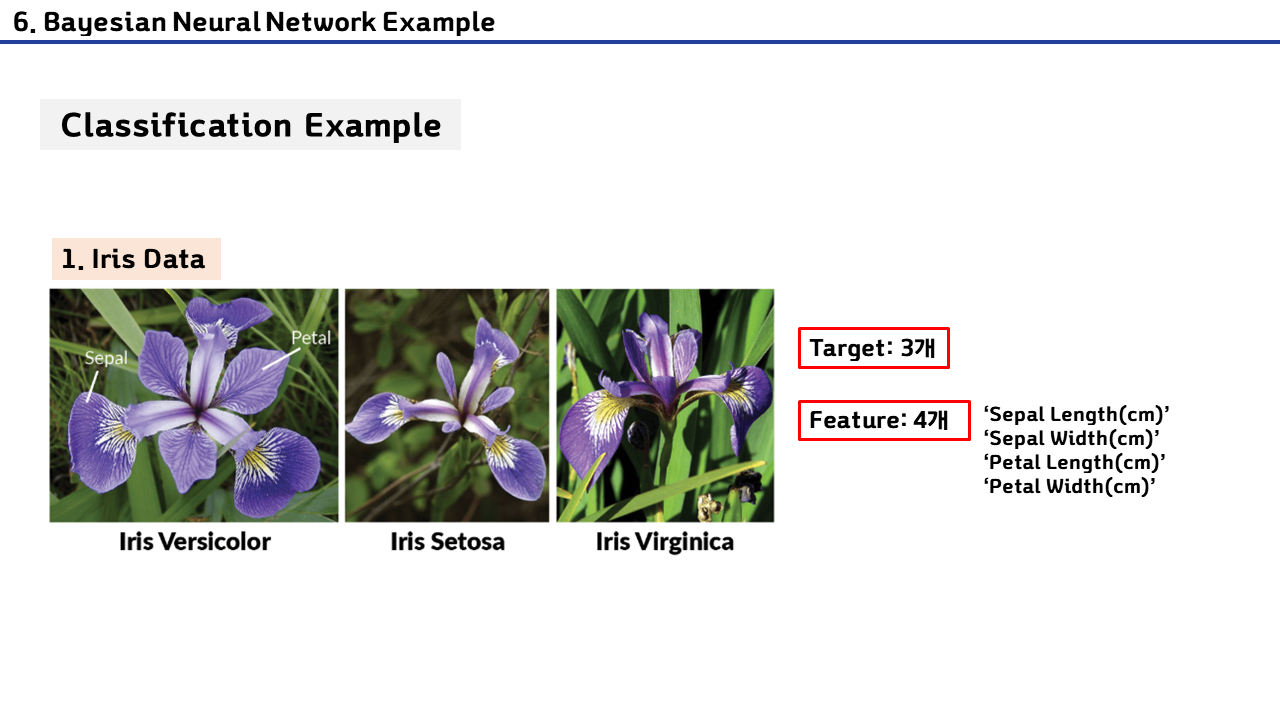 6. Bayesian Neural Network Example

Classification Example

1. Iris Data

Sepal

Petal

Iris Versicolor

Iris Setosa

Iris Virginica

Target: 3개

Feature: 4개

‘Sepal Length(cm)’
‘Sepal Width(cm)’
‘Petal Length(cm)’
‘Petal Width(cm)’